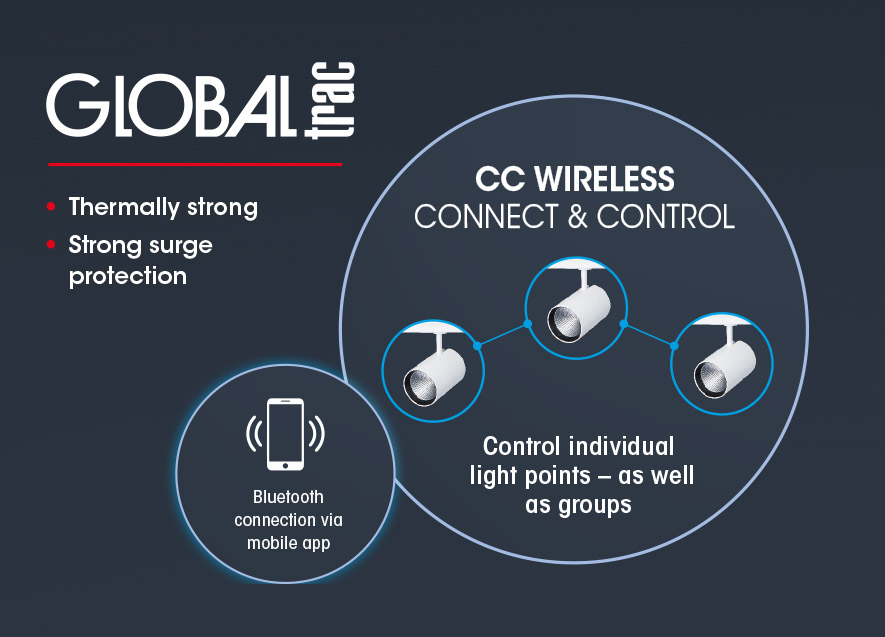 GLOBAL trac

• Thermally strong
• Strong surge protection

CC WIRELESS
CONNECT & CONTROL

Control individual light points – as well as groups

Bluetooth connection via mobile app